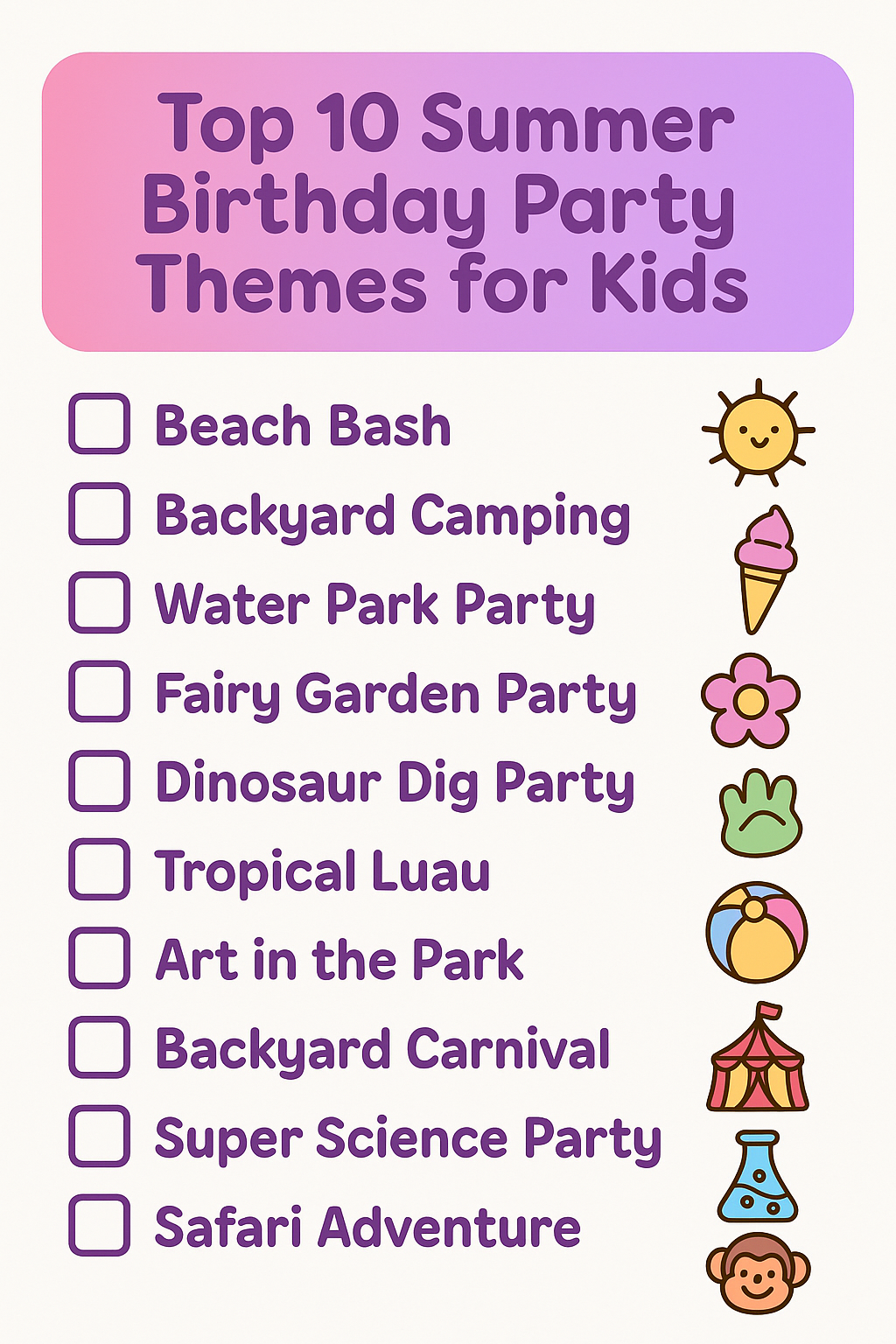 Top 10 Summer Birthday Party Themes for Kids

Beach Bash
Backyard Camping
Water Park Party
Fairy Garden Party
Dinosaur Dig Party
Tropical Luau
Art in the Park
Backyard Carnival
Super Science Party
Safari Adventure